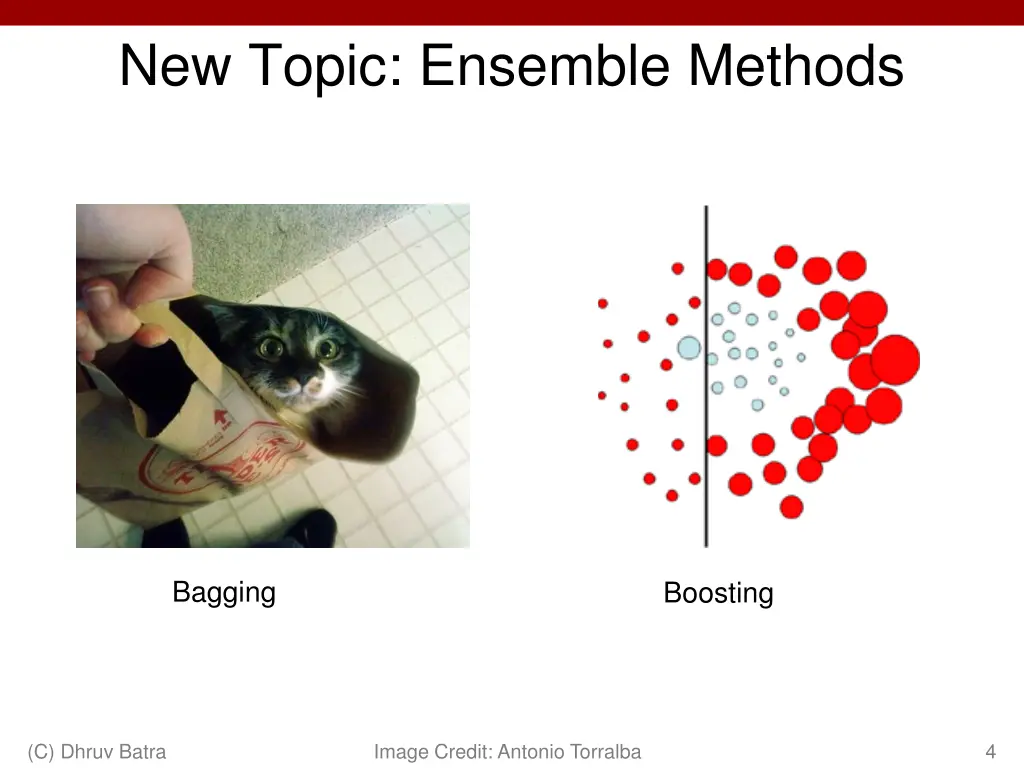 New Topic: Ensemble Methods

Bagging

Boosting

(C) Dhruv Batra

Image Credit: Antonio Torralba

4